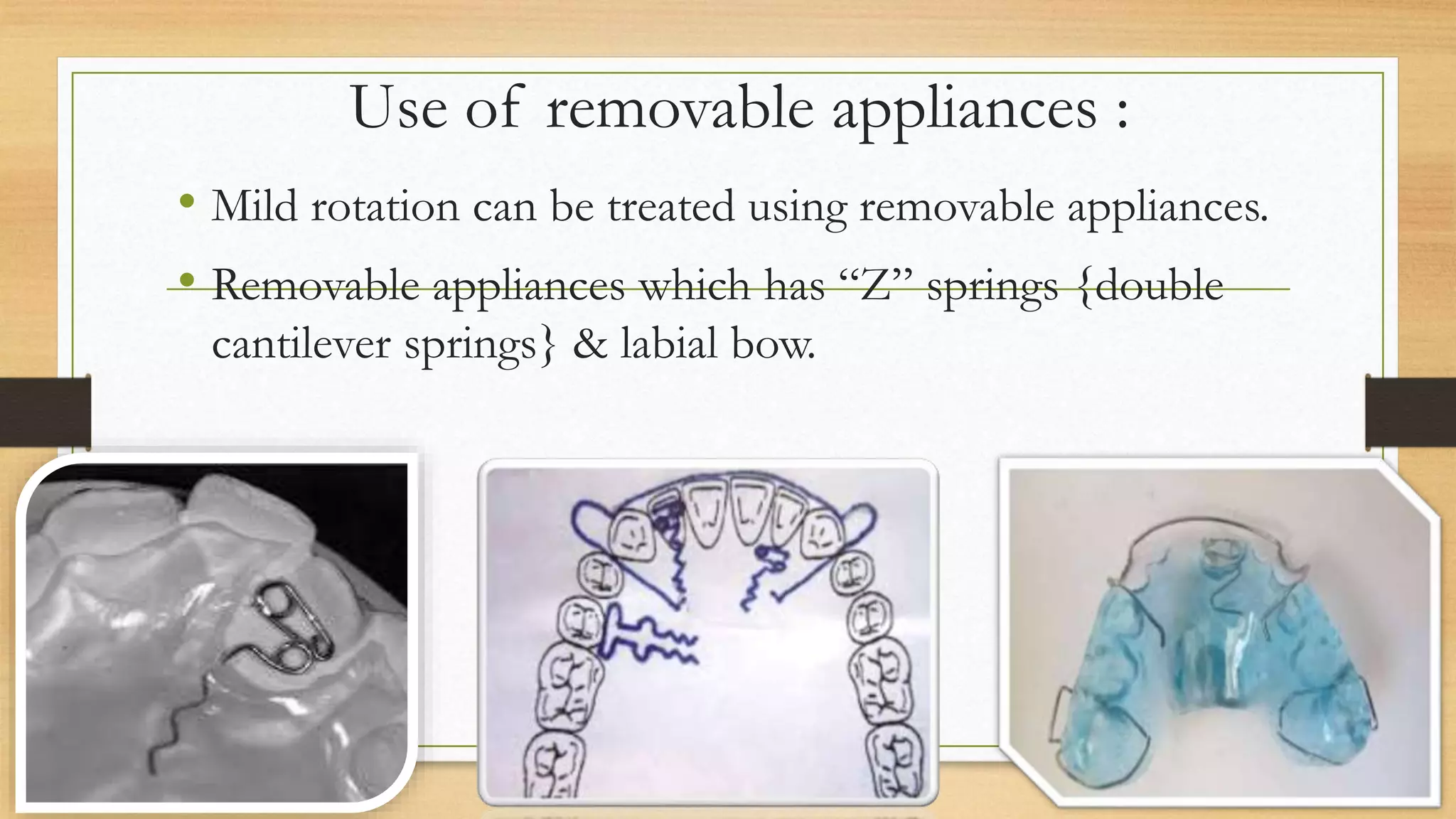 Use of removable appliances :

• Mild rotation can be treated using removable appliances.

• Removable appliances which has “Z” springs {double cantilever springs} & labial bow.